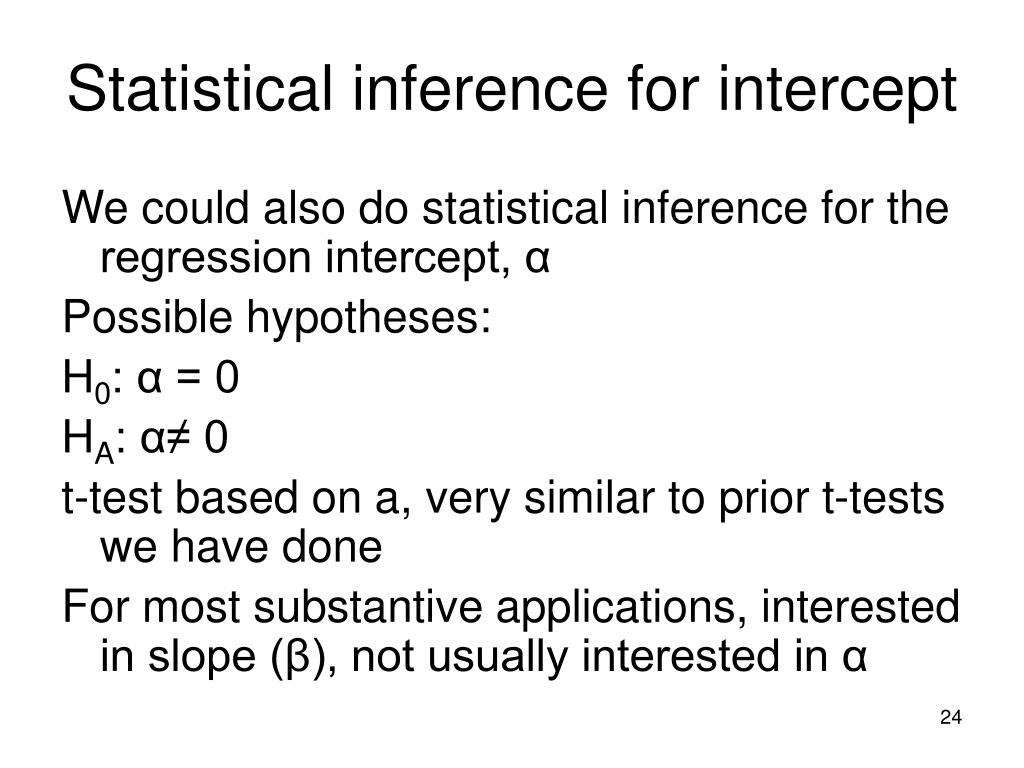 Statistical inference for intercept

We could also do statistical inference for the regression intercept, α

Possible hypotheses:

$H_0$: α = 0

$H_A$: α≠ 0

t-test based on a, very similar to prior t-tests we have done

For most substantive applications, interested in slope (β), not usually interested in α

24